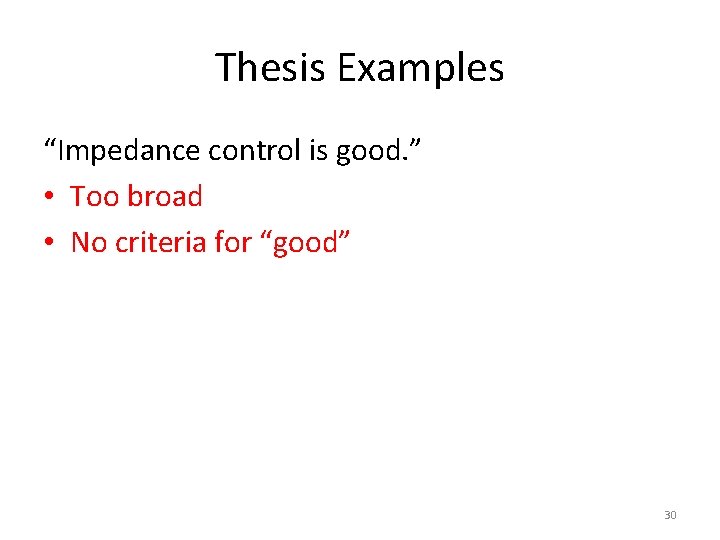 Thesis Examples

“Impedance control is good.”

• Too broad
• No criteria for “good”

30